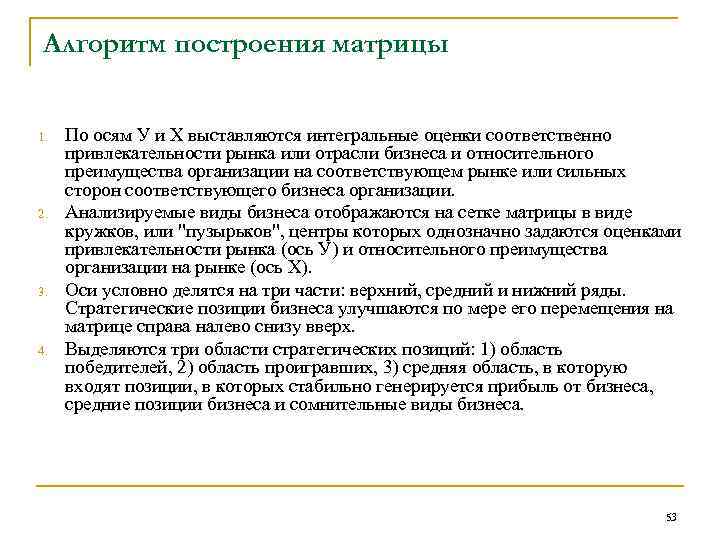 Алгоритм построения матрицы

1. По осям У и Х выставляются интегральные оценки соответственно привлекательности рынка или отрасли бизнеса и относительного преимущества организации на соответствующем рынке или сильных сторон соответствующего бизнеса организации.

2. Анализируемые виды бизнеса отображаются на сетке матрицы в виде кружков, или "пузырьков", центры которых однозначно задаются оценками привлекательности рынка (ось У) и относительного преимущества организации на рынке (ось Х).

3. Оси условно делятся на три части: верхний, средний и нижний ряды. Стратегические позиции бизнеса улучшаются по мере его перемещения на матрице справа налево снизу вверх.

4. Выделяются три области стратегических позиций: 1) область победителей, 2) область проигравших, 3) средняя область, в которую входят позиции, в которых стабильно генерируется прибыль от бизнеса, средние позиции бизнеса и сомнительные виды бизнеса.

53